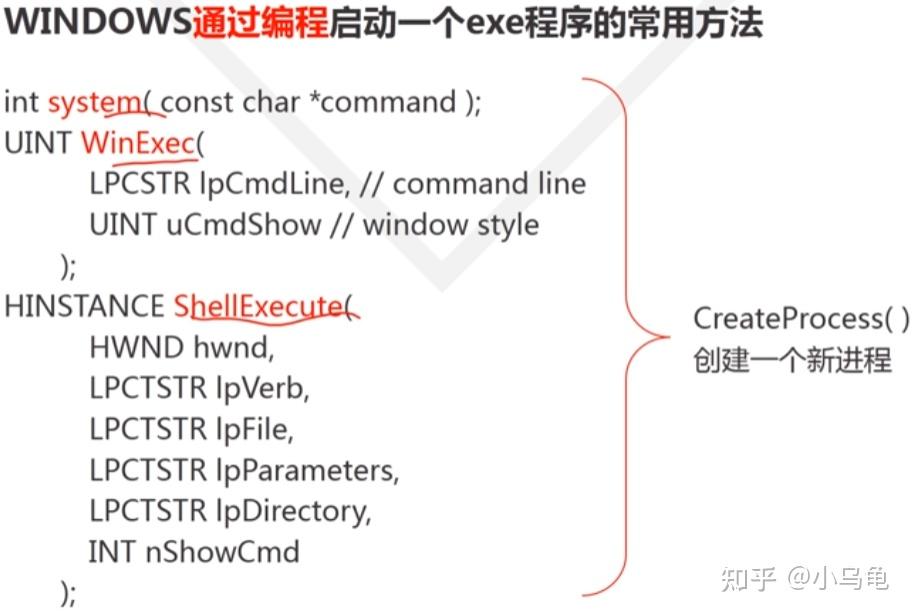 WINDOWS通过编程启动一个exe程序的常用方法

int system( const char *command );
UINT WinExec(
LPCSTR lpCmdLine, // command line
UINT uCmdShow // window style
);
HINSTANCE ShellExecute(
HWND hwnd,
LPCTSTR lpVerb,
LPCTSTR lpFile,
LPCTSTR lpParameters,
LPCTSTR lpDirectory,
INT nShowCmd
);

CreateProcess( )
创建一个新进程

知乎 @小乌龟